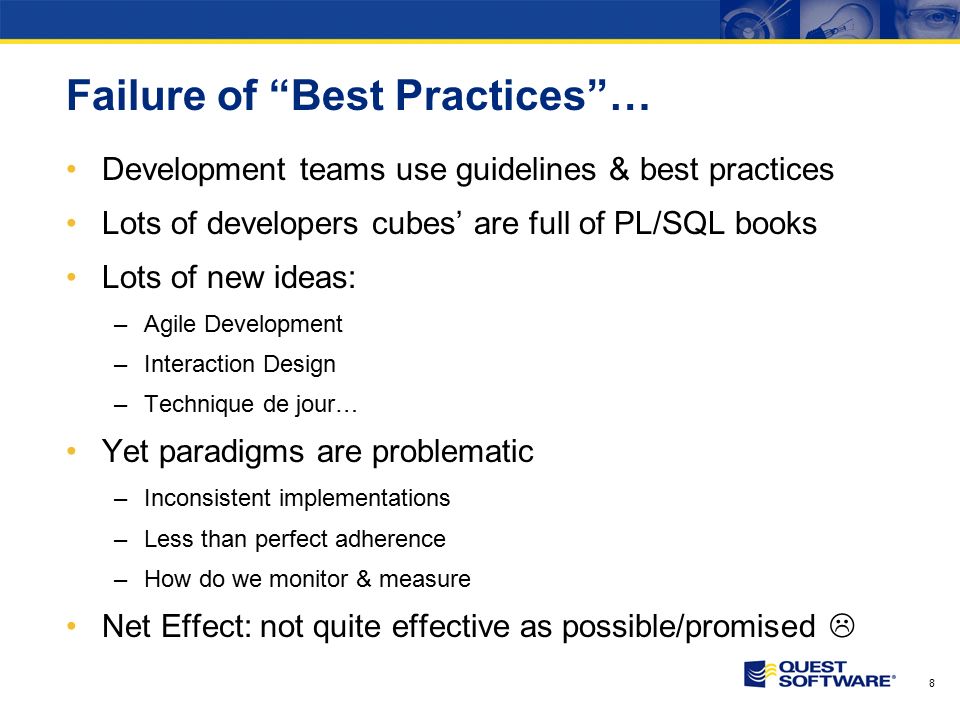 Failure of “Best Practices”…

• Development teams use guidelines & best practices
• Lots of developers cubes’ are full of PL/SQL books
• Lots of new ideas:
– Agile Development
– Interaction Design
– Technique de jour…
• Yet paradigms are problematic
– Inconsistent implementations
– Less than perfect adherence
– How do we monitor & measure
• Net Effect: not quite effective as possible/promised ☹

QUEST SOFTWARE®

8